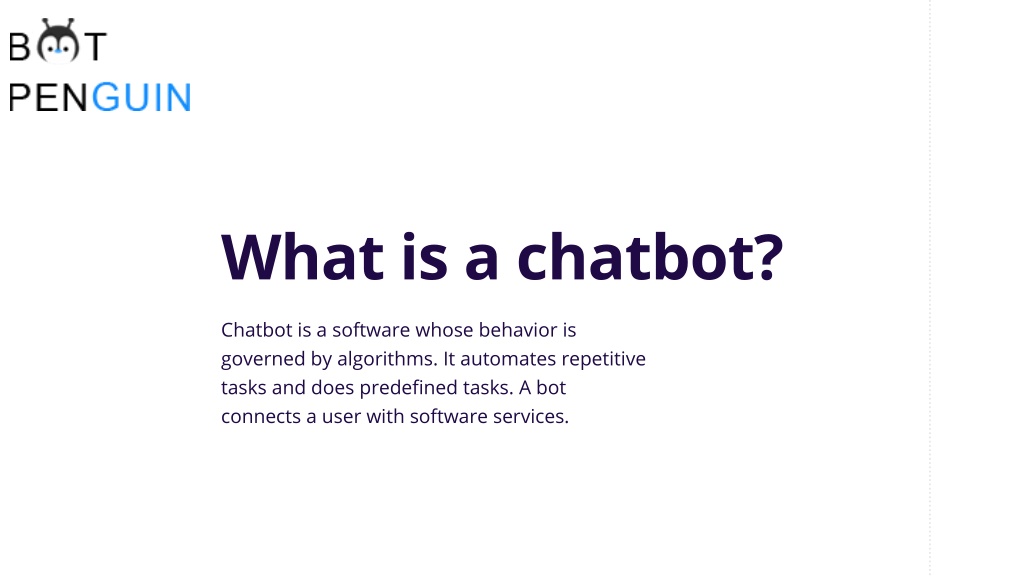 BOT
PENGUIN

What is a chatbot?

Chatbot is a software whose behavior is governed by algorithms. It automates repetitive tasks and does predefined tasks. A bot connects a user with software services.